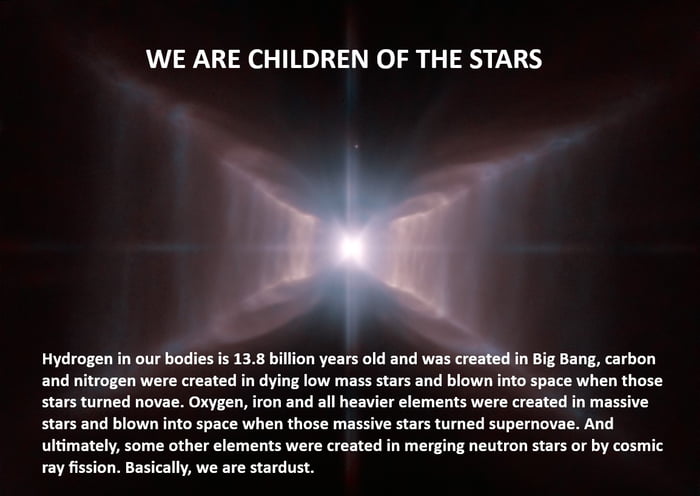 WE ARE CHILDREN OF THE STARS

Hydrogen in our bodies is 13.8 billion years old and was created in Big Bang, carbon and nitrogen were created in dying low mass stars and blown into space when those stars turned novae. Oxygen, iron and all heavier elements were created in massive stars and blown into space when those massive stars turned supernovae. And ultimately, some other elements were created in merging neutron stars or by cosmic ray fission. Basically, we are stardust.